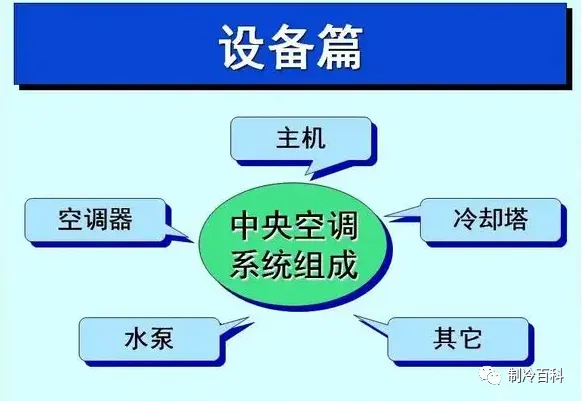 设备篇

主机

空调器

中央空调系统组成

冷却塔

水泵

其它

制冷百科